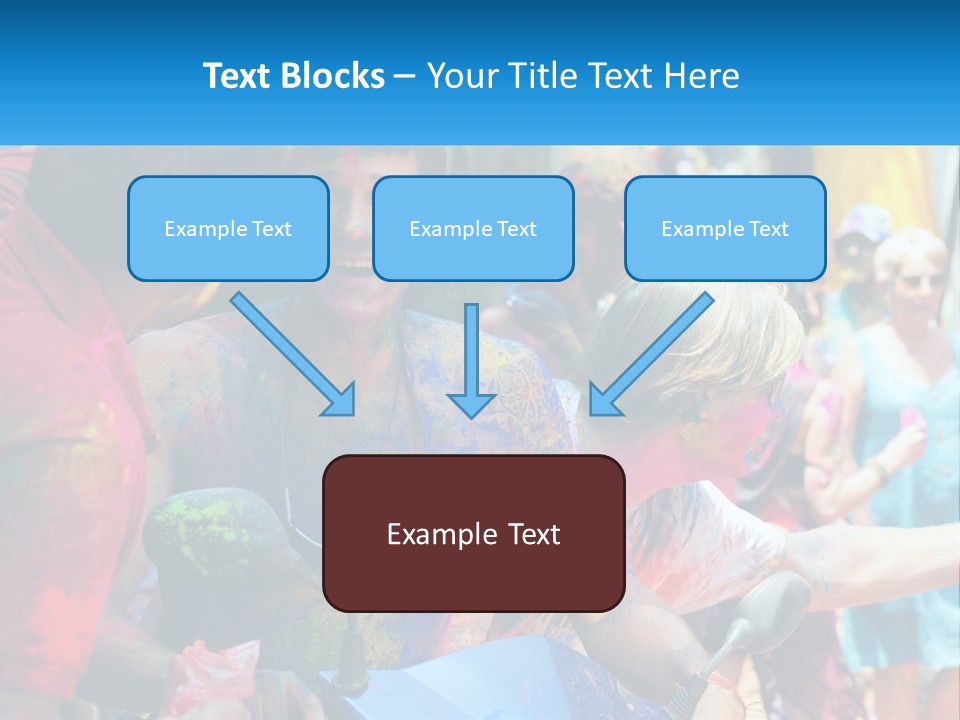 Text Blocks – Your Title Text Here

Example Text

Example Text

Example Text

Example Text